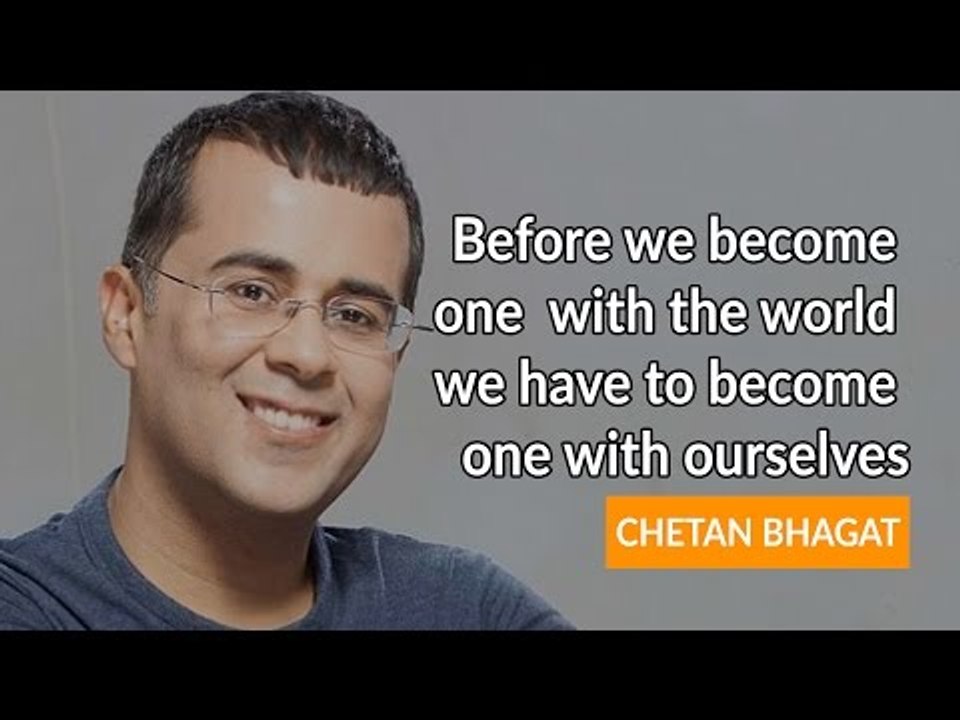 Before we become one with the world we have to become one with ourselves

CHETAN BHAGAT